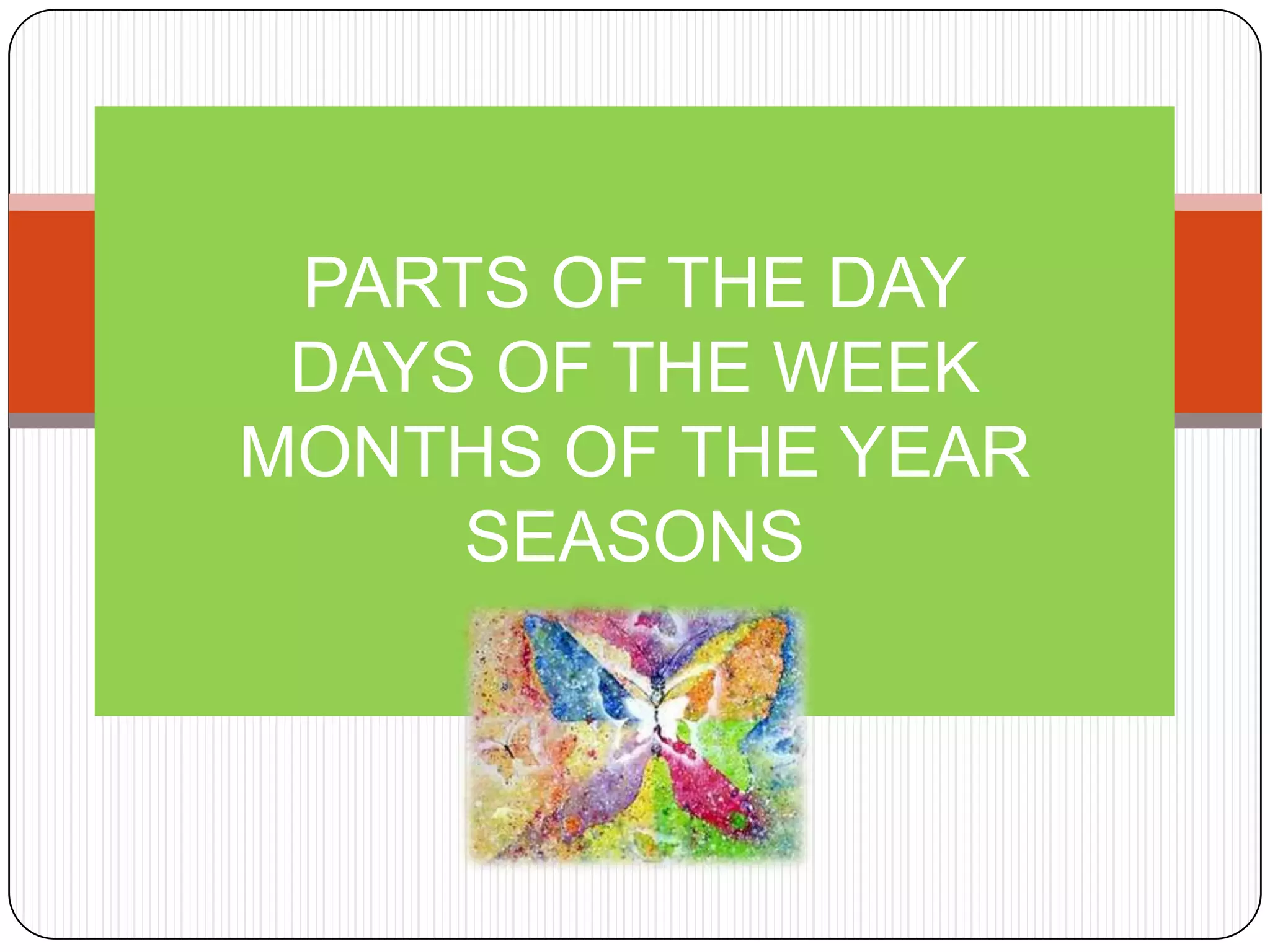 PARTS OF THE DAY
DAYS OF THE WEEK
MONTHS OF THE YEAR
SEASONS